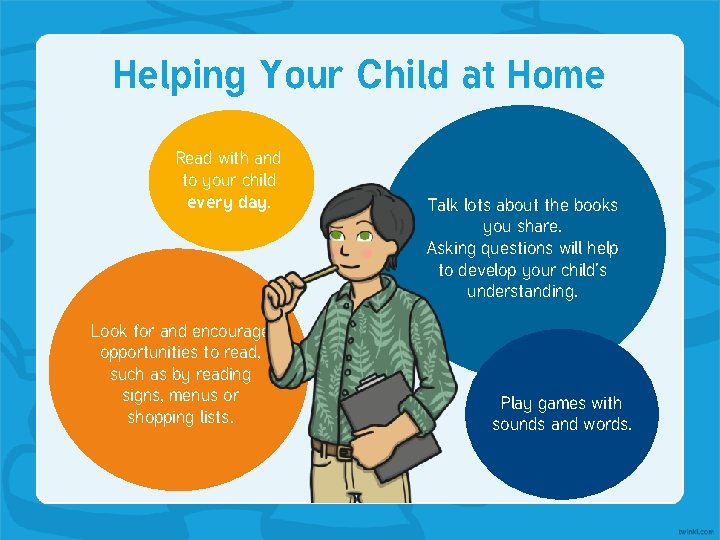 Helping Your Child at Home

Read with and to your child every day.

Talk lots about the books you share. Asking questions will help to develop your child's understanding.

Look for and encourage opportunities to read, such as by reading signs, menus or shopping lists.

Play games with sounds and words.

twinkl.com